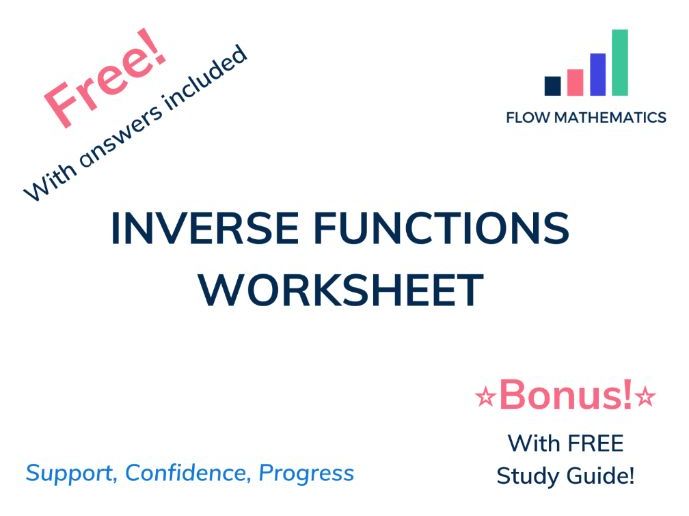 Free!
With answers included

FLOW MATHEMATICS

INVERSE FUNCTIONS WORKSHEET

☆Bonus!☆
With FREE Study Guide!

Support, Confidence, Progress